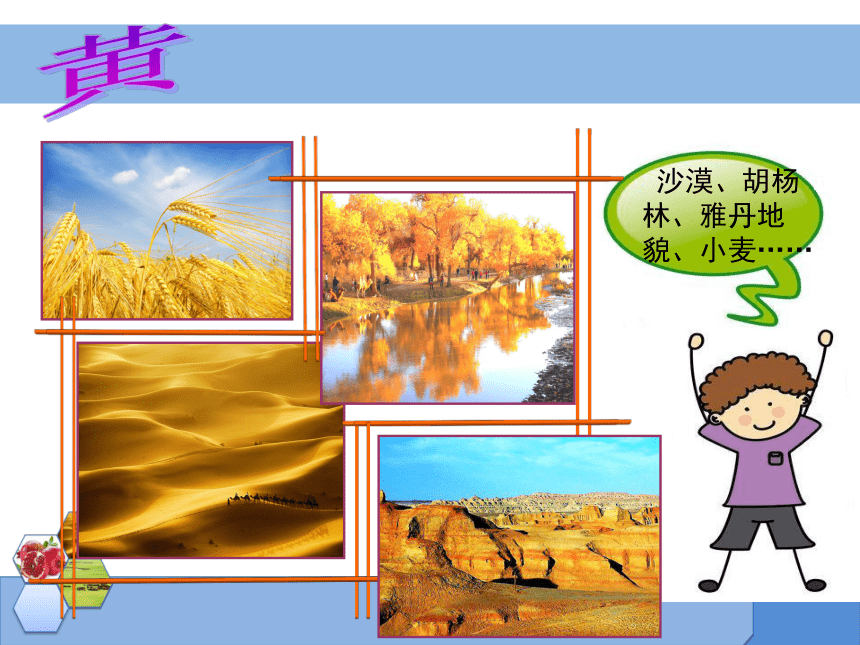 黄

沙漠、胡杨林、雅丹地貌、小麦……